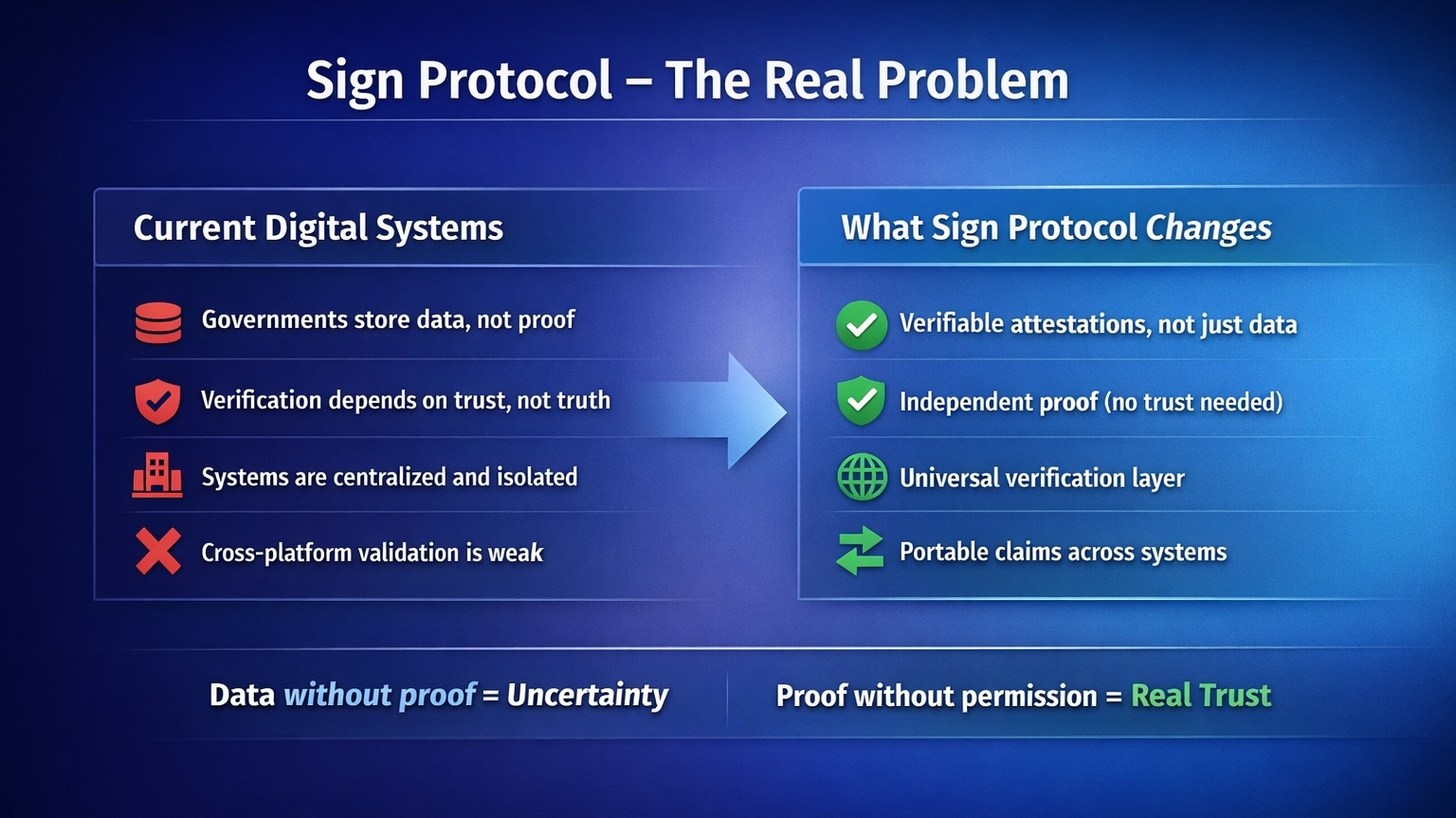 Sign Protocol – The Real Problem

Current Digital Systems

Governments store data, not proof

Verification depends on trust, not truth

Systems are centralized and isolated

Cross-platform validation is weak

What Sign Protocol Changes

Verifiable attestations, not just data

Independent proof (no trust needed)

Universal verification layer

Portable claims across systems

Data without proof = Uncertainty

Proof without permission = Real Trust